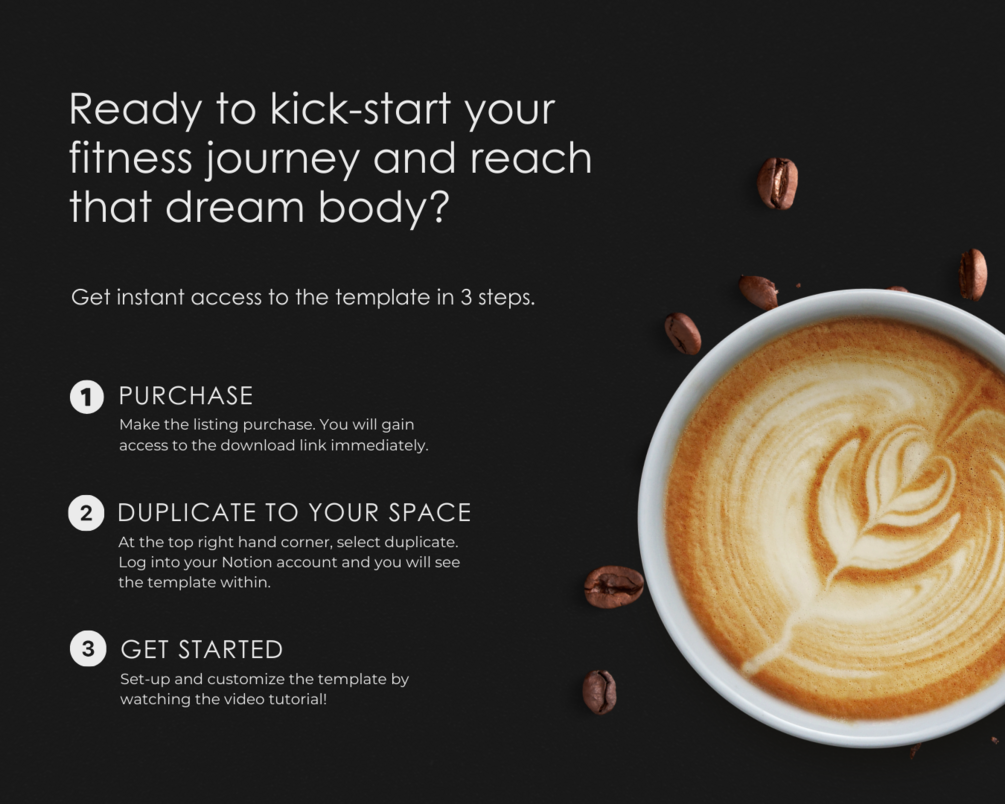 Ready to kick-start your fitness journey and reach that dream body?

Get instant access to the template in 3 steps.

1 PURCHASE
Make the listing purchase. You will gain access to the download link immediately.

2 DUPLICATE TO YOUR SPACE
At the top right hand corner, select duplicate. Log into your Notion account and you will see the template within.

3 GET STARTED
Set-up and customize the template by watching the video tutorial!